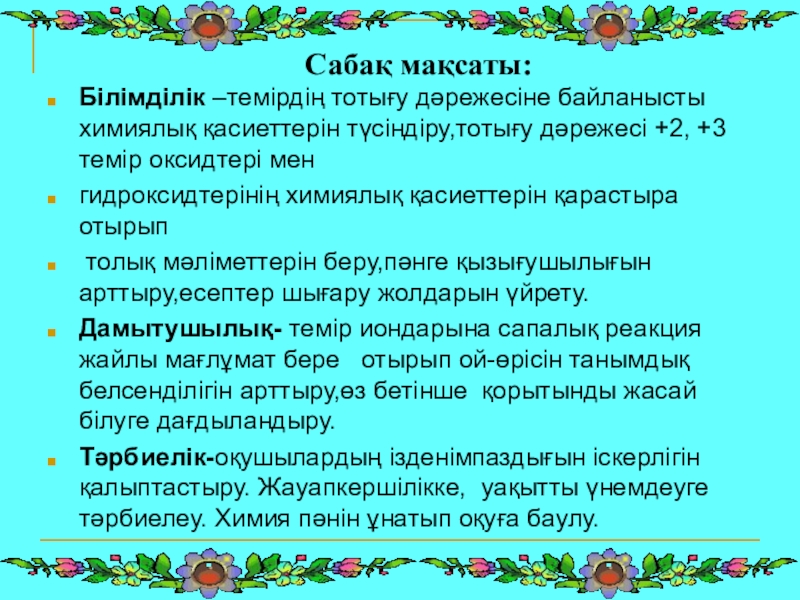 Сабақ мақсаты:

Білімділік –темірдің тотығу дәрежесіне байланысты химиялық қасиеттерін түсіндіру,тотығу дәрежесі +2, +3 темір оксидтері мен

гидроксидтерінің химиялық қасиеттерін қарастыра отырып

толық мәліметтерін беру,пәнге қызығушылығын арттыру,есептер шығару жолдарын үйрету.

Дамытушылық- темір иондарына сапалық реакция жайлы мағлұмат бере отырып ой-өрісін танымдық белсенділігін арттыру,өз бетінше қорытынды жасай білуге дағдыландыру.

Тәрбиелік-оқушылардың ізденімпаздығын іскерлігін қалыптастыру. Жауапкершілікке, уақытты үнемдеуге тәрбиелеу. Химия пәнін ұнатып оқуға баулу.